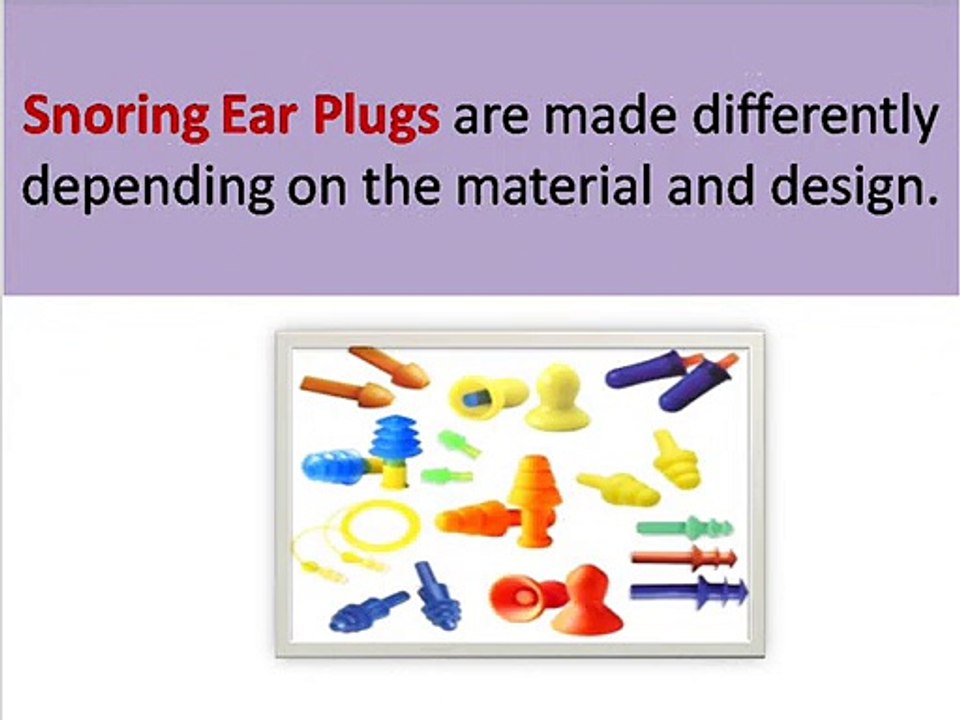 Snoring Ear Plugs are made differently depending on the material and design.